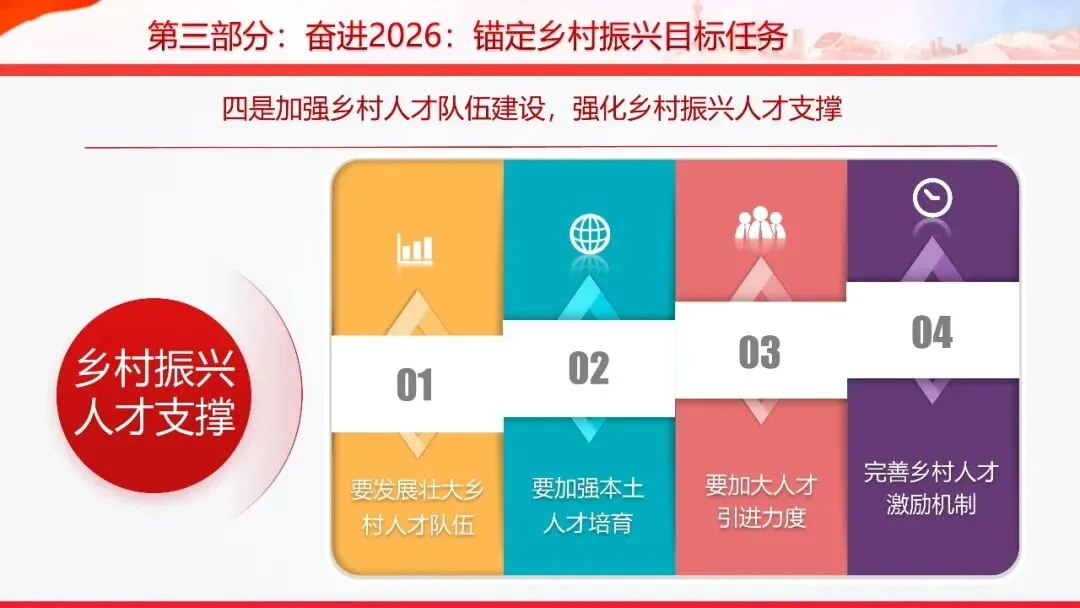 第三部分：奋进2026：锚定乡村振兴目标任务

四是加强乡村人才队伍建设，强化乡村振兴人才支撑

乡村振兴人才支撑

01
要发展壮大乡村人才队伍

02
要加强本土人才培育

03
要加大人才引进力度

04
完善乡村人才激励机制